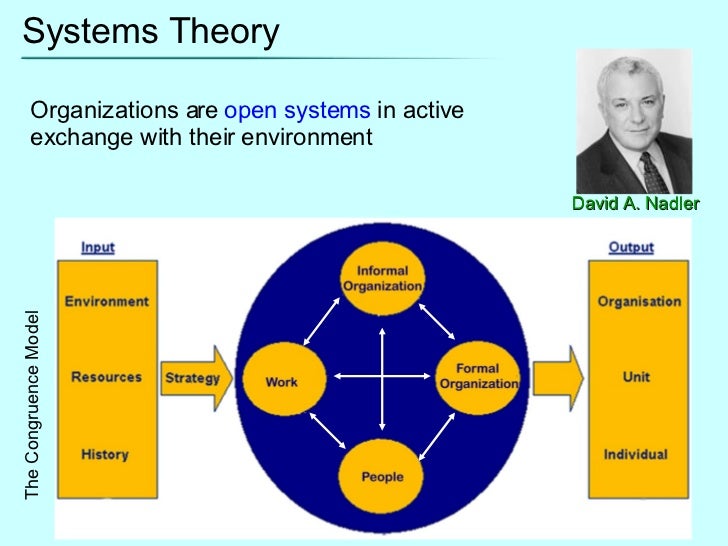 Systems Theory

Organizations are open systems in active exchange with their environment

David A. Nadler

The Congruence Model

Input

Environment

Resources

History

Strategy

Informal Organization

Work

Formal Organization

People

Output

Organisation

Unit

Individual